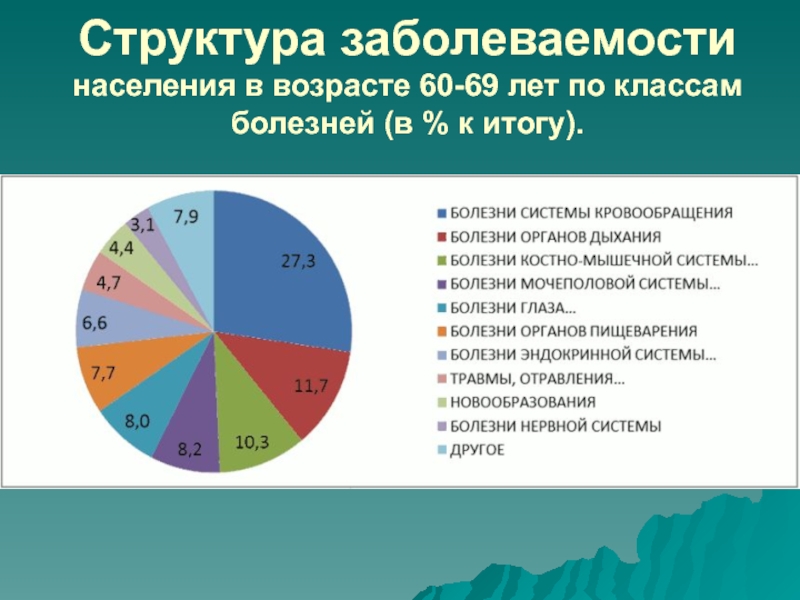 Структура заболеваемости
населения в возрасте 60-69 лет по классам болезней (в % к итогу).

27,3
11,7
10,3
8,2
8,0
7,7
6,6
4,7
4,4
3,1
7,9

БОЛЕЗНИ СИСТЕМЫ КРОВООБРАЩЕНИЯ
БОЛЕЗНИ ОРГАНОВ ДЫХАНИЯ
БОЛЕЗНИ КОСТНО-МЫШЕЧНОЙ СИСТЕМЫ...
БОЛЕЗНИ МОЧЕПОЛОВОЙ СИСТЕМЫ...
БОЛЕЗНИ ГЛАЗА...
БОЛЕЗНИ ОРГАНОВ ПИЩЕВАРЕНИЯ
БОЛЕЗНИ ЭНДОКРИННОЙ СИСТЕМЫ...
ТРАВМЫ, ОТРАВЛЕНИЯ...
НОВООБРАЗОВАНИЯ
БОЛЕЗНИ НЕРВНОЙ СИСТЕМЫ
ДРУГОЕ